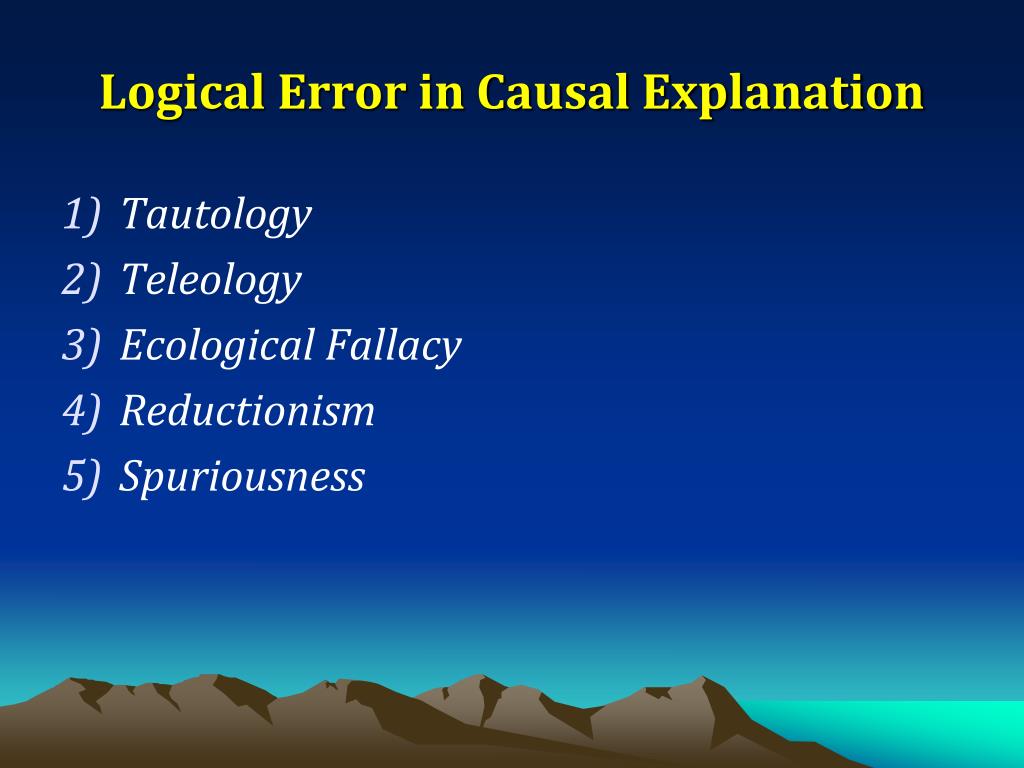 Logical Error in Causal Explanation

1) Tautology
2) Teleology
3) Ecological Fallacy
4) Reductionism
5) Spuriousness